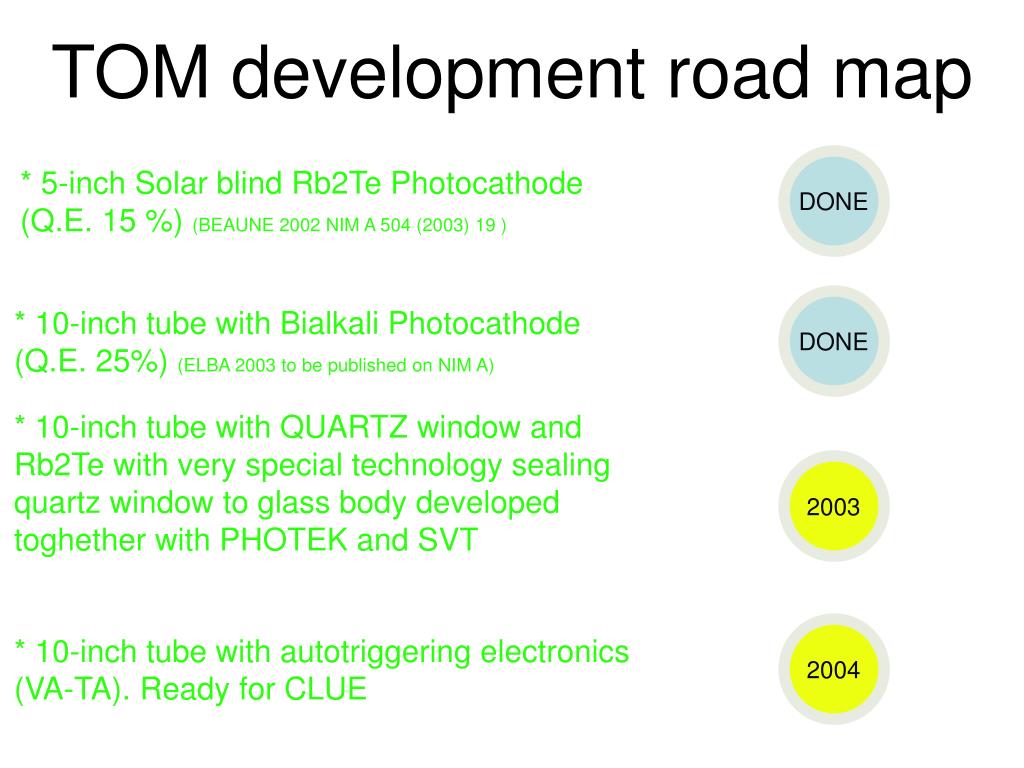 TOM development road map

* 5-inch Solar blind Rb2Te Photocathode (Q.E. 15 %) (BEAUNE 2002 NIM A 504 (2003) 19 )

DONE

* 10-inch tube with Bialkali Photocathode (Q.E. 25%) (ELBA 2003 to be published on NIM A)

DONE

* 10-inch tube with QUARTZ window and Rb2Te with very special technology sealing quartz window to glass body developed toghether with PHOTEK and SVT

2003

* 10-inch tube with autotriggering electronics (VA-TA). Ready for CLUE

2004